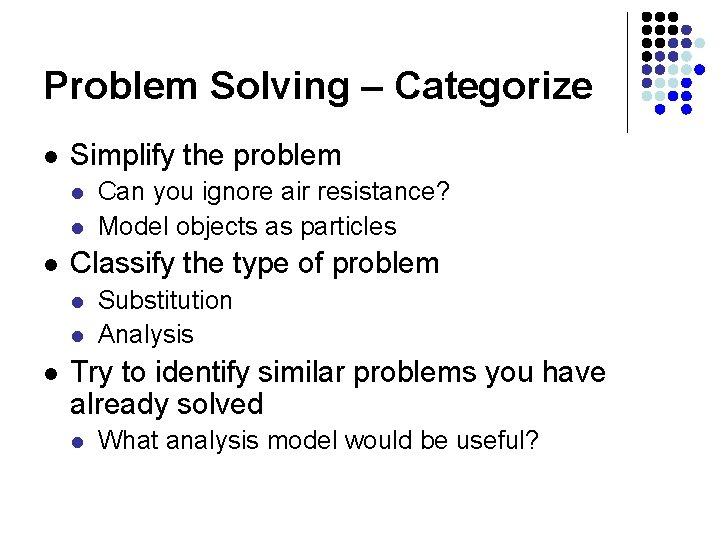 Problem Solving – Categorize

- Simplify the problem
  - Can you ignore air resistance?
  - Model objects as particles
- Classify the type of problem
  - Substitution
  - Analysis
- Try to identify similar problems you have already solved
  - What analysis model would be useful?